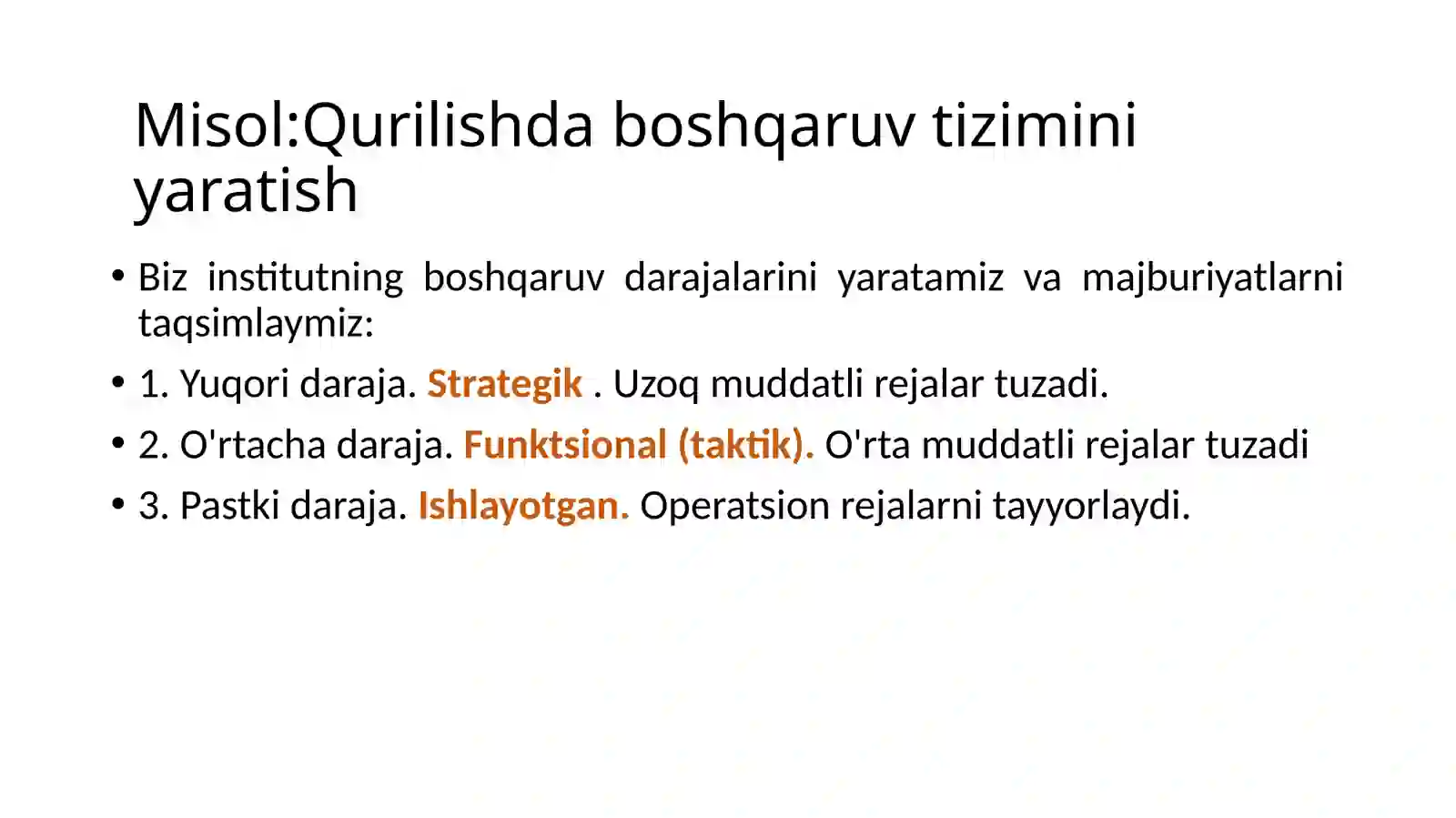 Misol:Qurilishda boshqaruv tizimini yaratish

• Biz institutning boshqaruv darajalarini yaratamiz va majburiyatlarni taqsimlaymiz:

• 1. Yuqori daraja. Strategik . Uzoq muddatli rejalar tuzadi.

• 2. O'rtacha daraja. Funktsional (taktik). O'rta muddatli rejalar tuzadi

• 3. Pastki daraja. Ishlayotgan. Operatsion rejalarni tayyorlaydi.